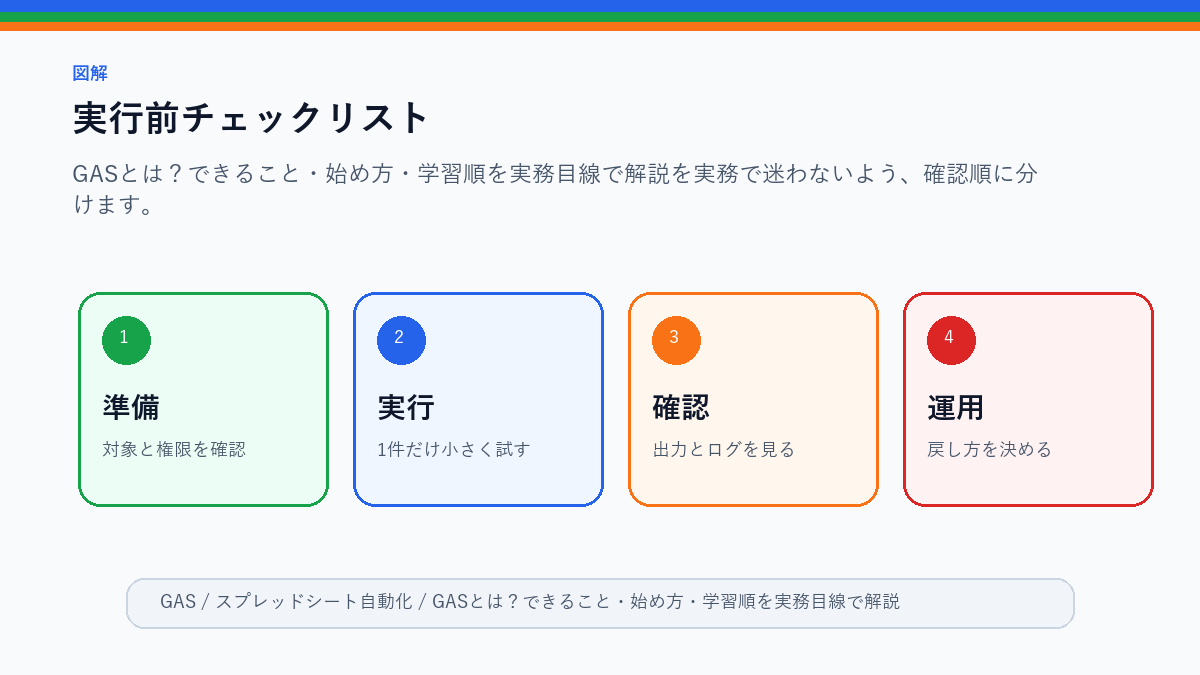 図解

実行前チェックリスト

GASとは？できること・始め方・学習順を実務目線で解説を実務で迷わないよう、確認順に分けます。

1
準備
対象と権限を確認

2
実行
1件だけ小さく試す

3
確認
出力とログを見る

4
運用
戻し方を決める

GAS / スプレッドシート自動化 / GASとは？できること・始め方・学習順を実務目線で解説